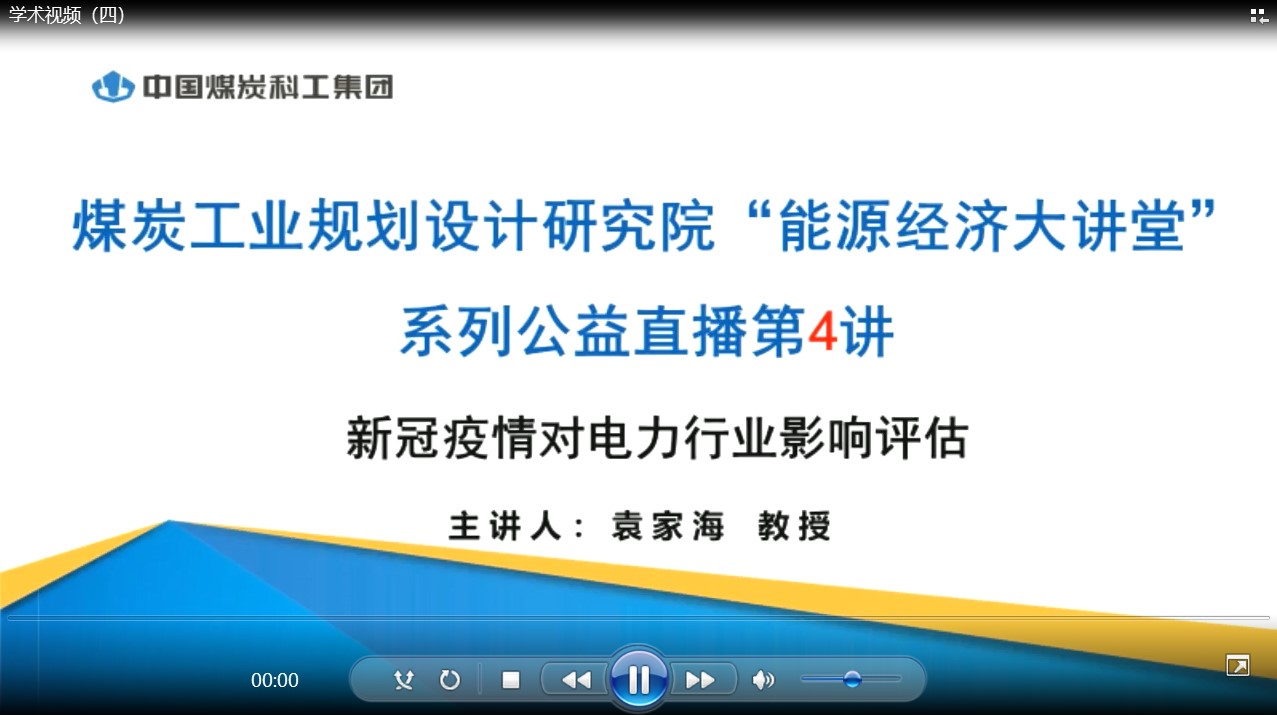 学术视频（四）

中国煤炭科工集团

煤炭工业规划设计研究院“能源经济大讲堂”

系列公益直播第4讲

新冠疫情对电力行业影响评估

主讲人：袁家海 教授

00:00